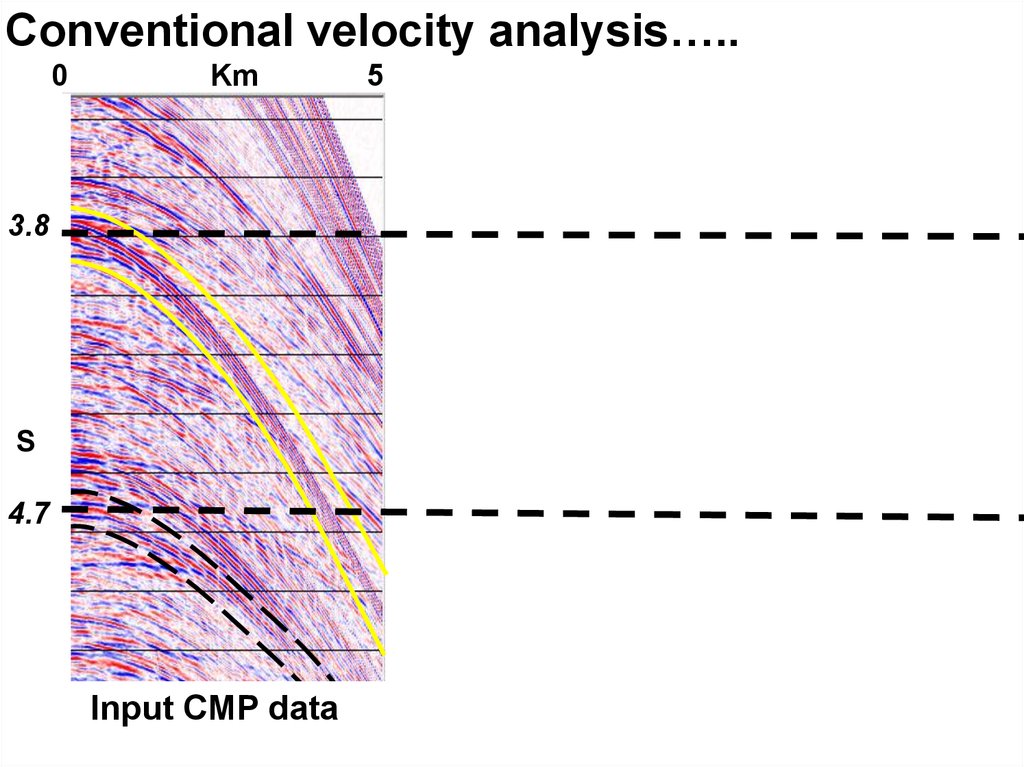 Conventional velocity analysis…..

0 Km 5

3.8

S

4.7

Input CMP data